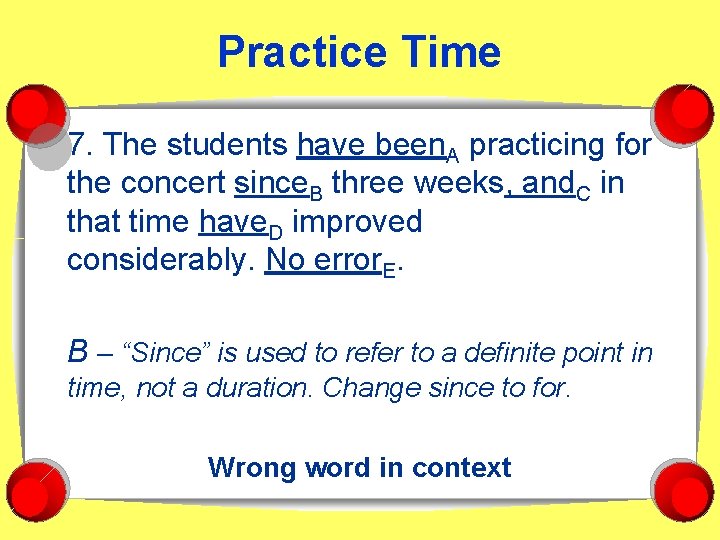 Practice Time

7. The students have been$_A$ practicing for the concert since$_B$ three weeks, and$_C$ in that time have$_D$ improved considerably. No error$_E$.

B – "Since" is used to refer to a definite point in time, not a duration. Change since to for.

Wrong word in context